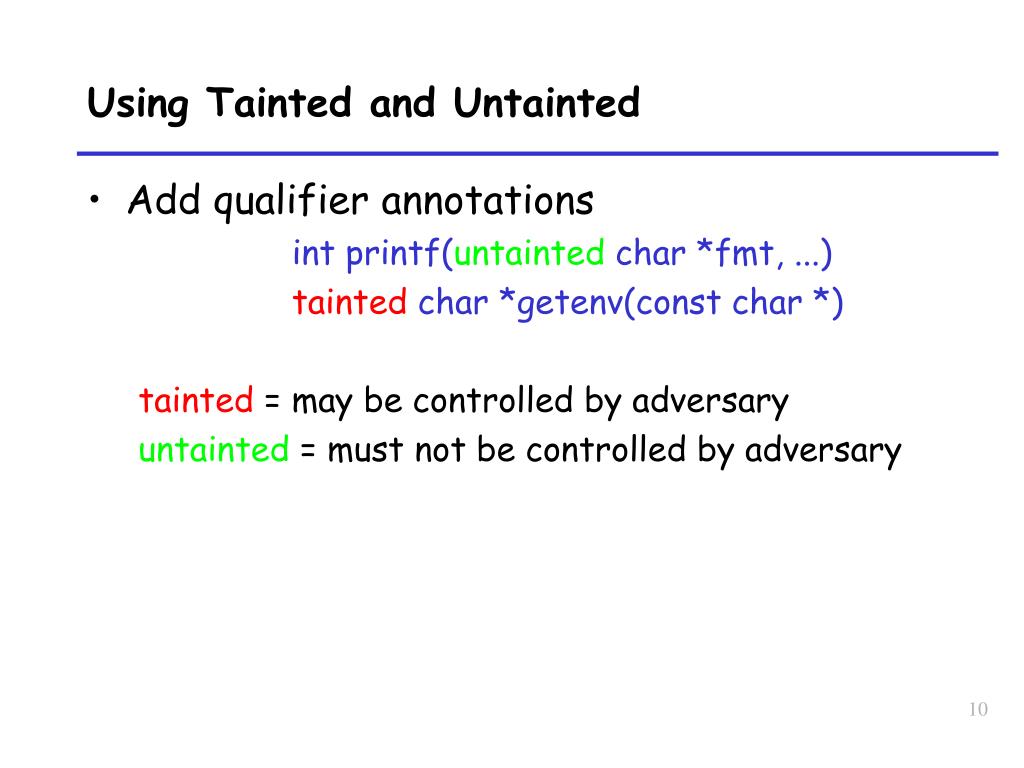 Using Tainted and Untainted

• Add qualifier annotations

int printf(untainted char *fmt, ...)
tainted char *getenv(const char *)

tainted = may be controlled by adversary
untainted = must not be controlled by adversary

10